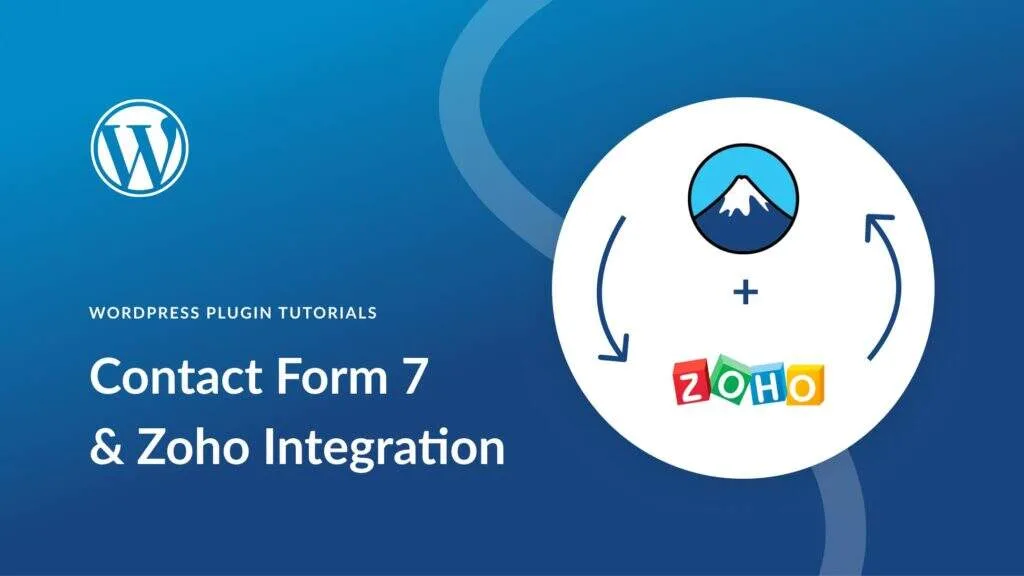 WORDPRESS PLUGIN TUTORIALS

Contact Form 7
& Zoho Integration

+

ZOHO